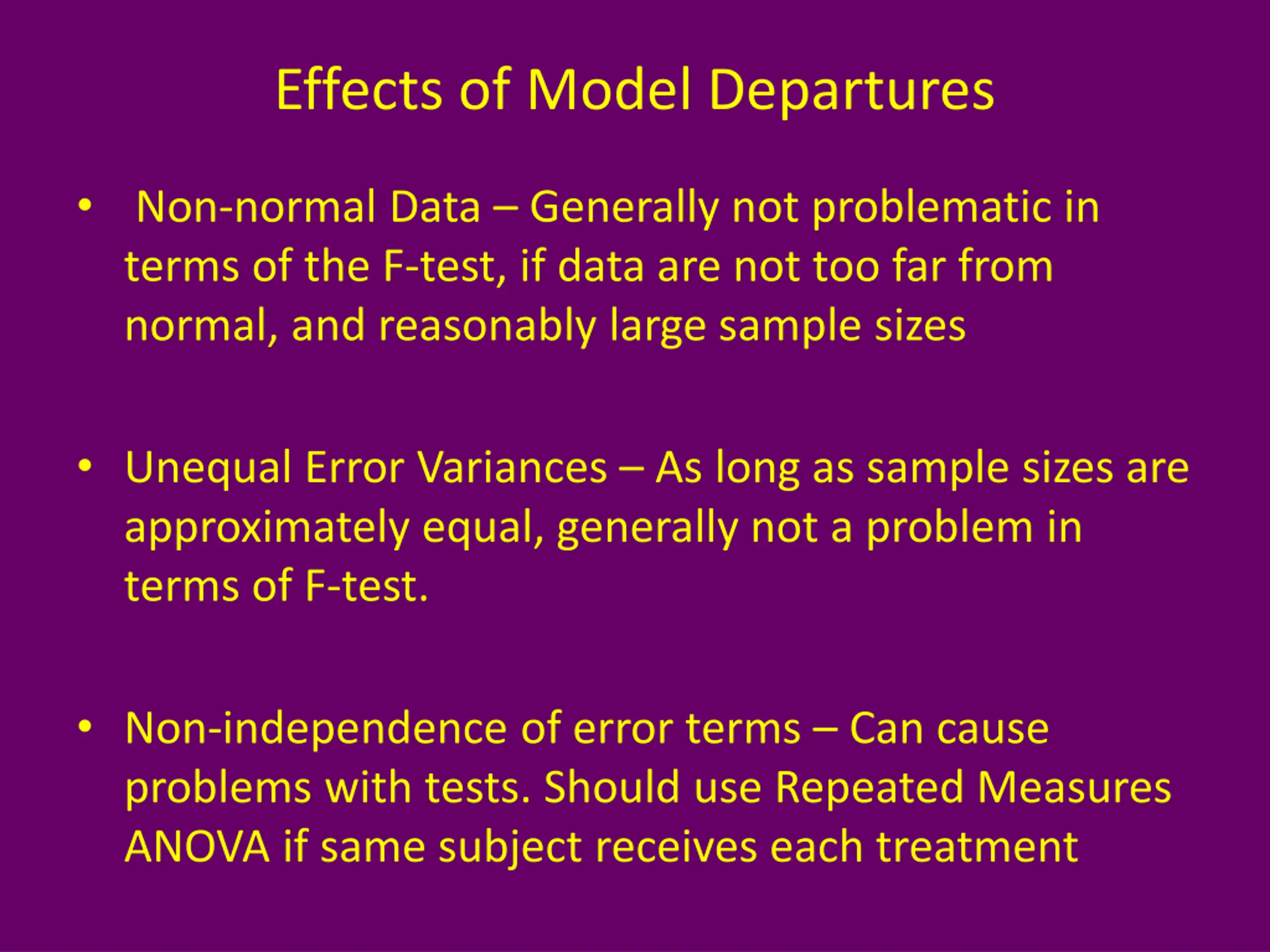 Effects of Model Departures

• Non-normal Data – Generally not problematic in terms of the F-test, if data are not too far from normal, and reasonably large sample sizes

• Unequal Error Variances – As long as sample sizes are approximately equal, generally not a problem in terms of F-test.

• Non-independence of error terms – Can cause problems with tests. Should use Repeated Measures ANOVA if same subject receives each treatment